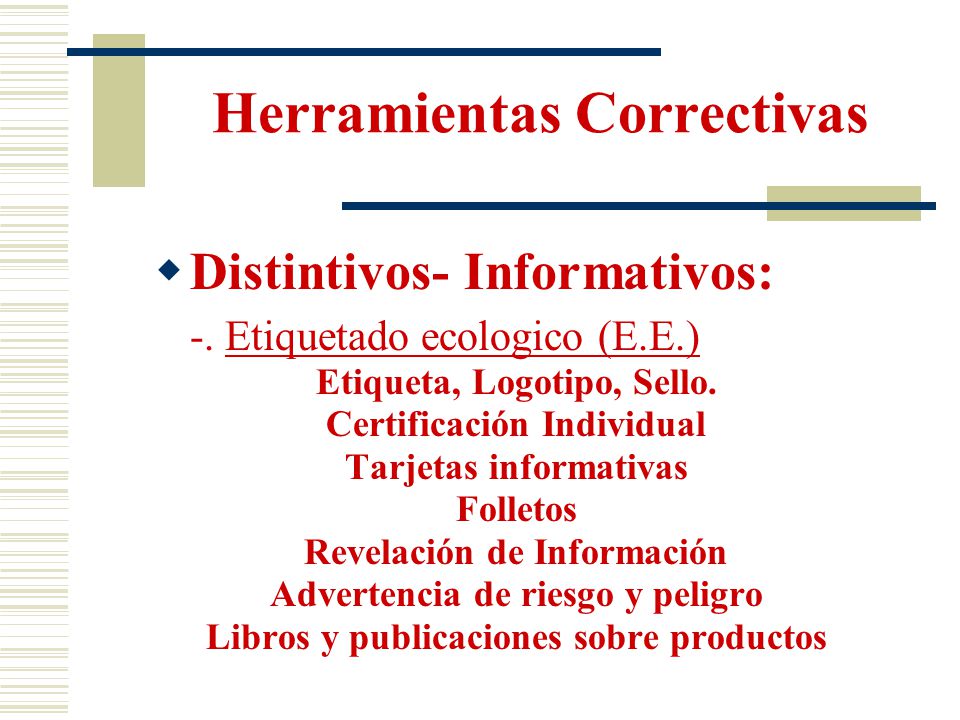 Herramientas Correctivas

Distintivos- Informativos:

-. Etiquetado ecologico (E.E.)

Etiqueta, Logotipo, Sello.
Certificación Individual
Tarjetas informativas
Folletos
Revelación de Información
Advertencia de riesgo y peligro
Libros y publicaciones sobre productos